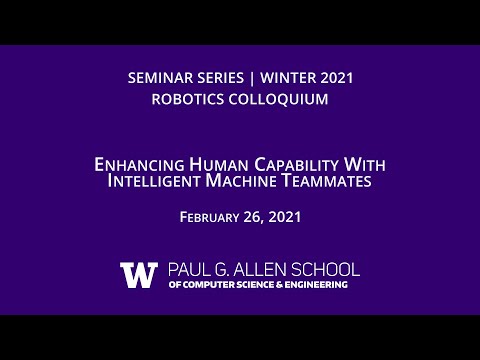 SEMINAR SERIES | WINTER 2021
ROBOTICS COLLOQUIUM

ENHANCING HUMAN CAPABILITY WITH INTELLIGENT MACHINE TEAMMATES

FEBRUARY 26, 2021

W PAUL G. ALLEN SCHOOL
OF COMPUTER SCIENCE & ENGINEERING